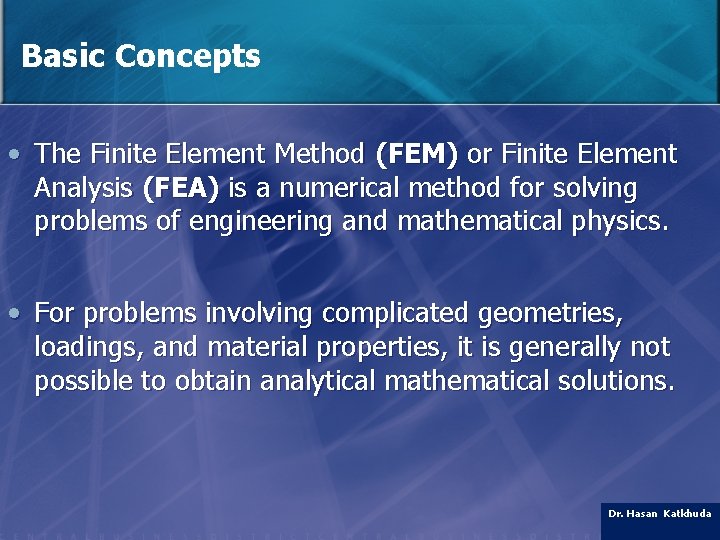 Basic Concepts

• The Finite Element Method (FEM) or Finite Element Analysis (FEA) is a numerical method for solving problems of engineering and mathematical physics.

• For problems involving complicated geometries, loadings, and material properties, it is generally not possible to obtain analytical mathematical solutions.

Dr. Hasan Katkhuda